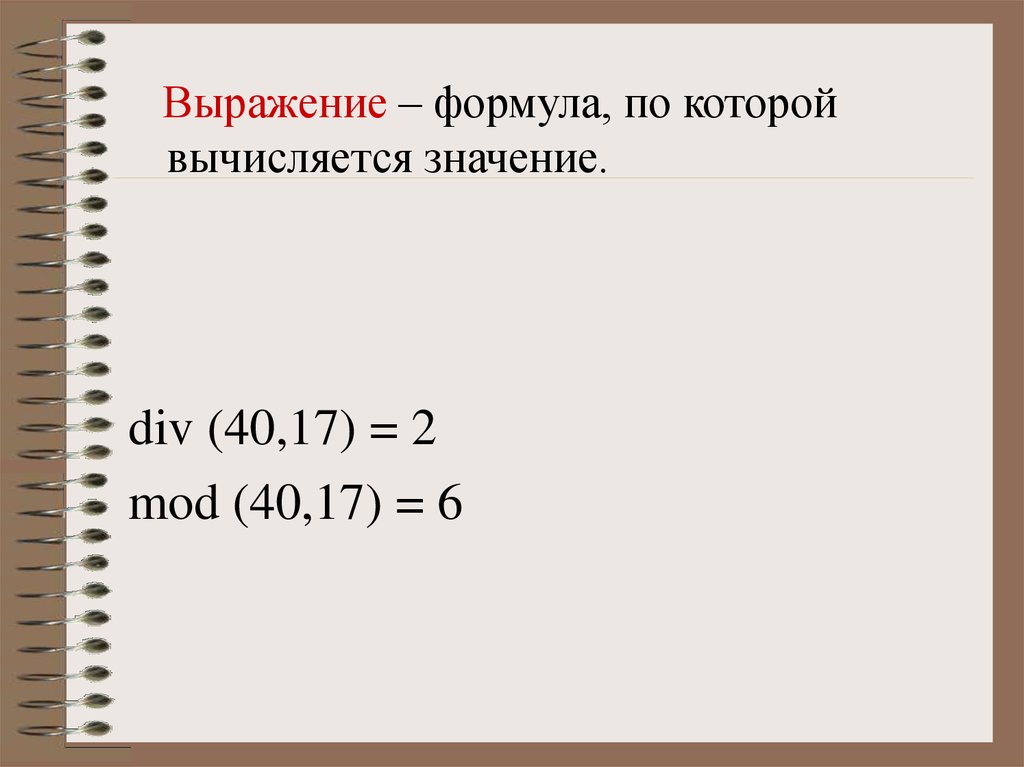 Выражение – формула, по которой вычисляется значение.

div (40,17) = 2

mod (40,17) = 6